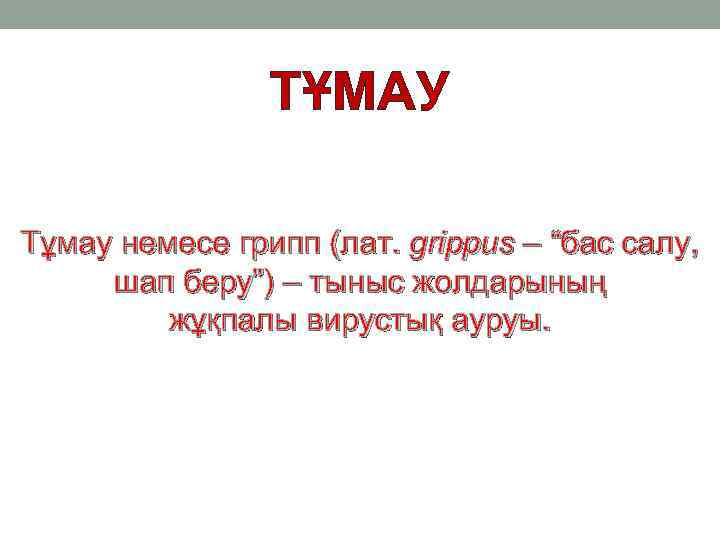 ТҰМАУ

Тұмау немесе грипп (лат. grippus – “бас салу, шап беру”) – тыныс жолдарының жұқпалы вирустық ауруы.